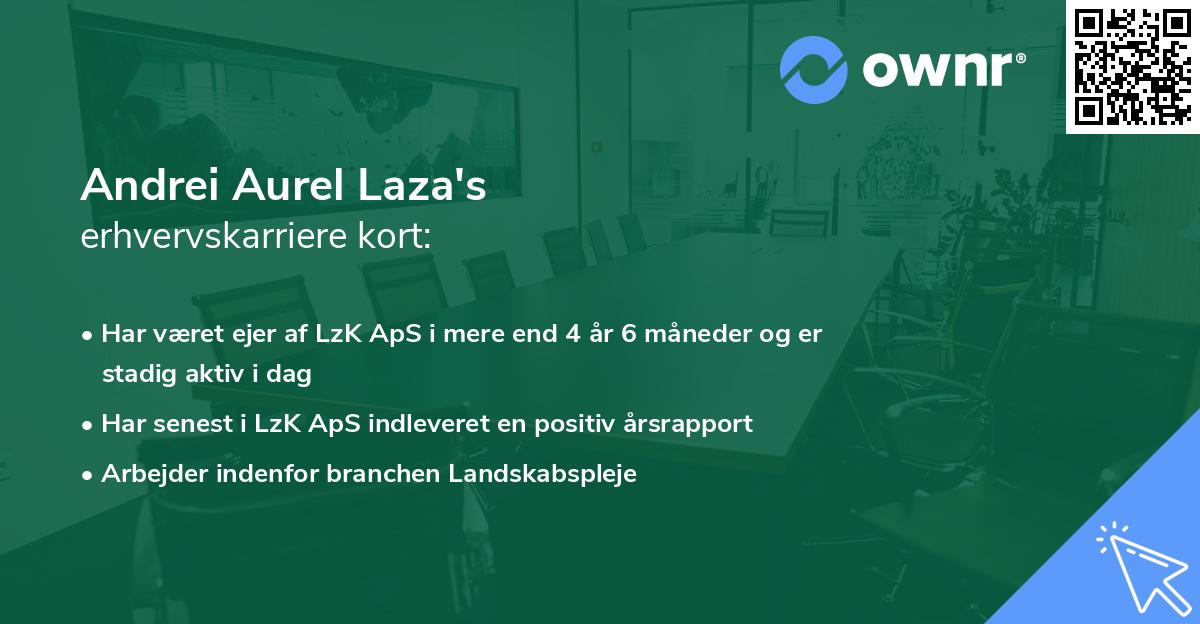 ownr®

Andrei Aurel Laza's
erhvervskarriere kort:

• Har været ejer af LzK ApS i mere end 4 år 6 måneder og er stadig aktiv i dag

• Har senest i LzK ApS indleveret en positiv årsrapport

• Arbejder indenfor branchen Landskabspleje